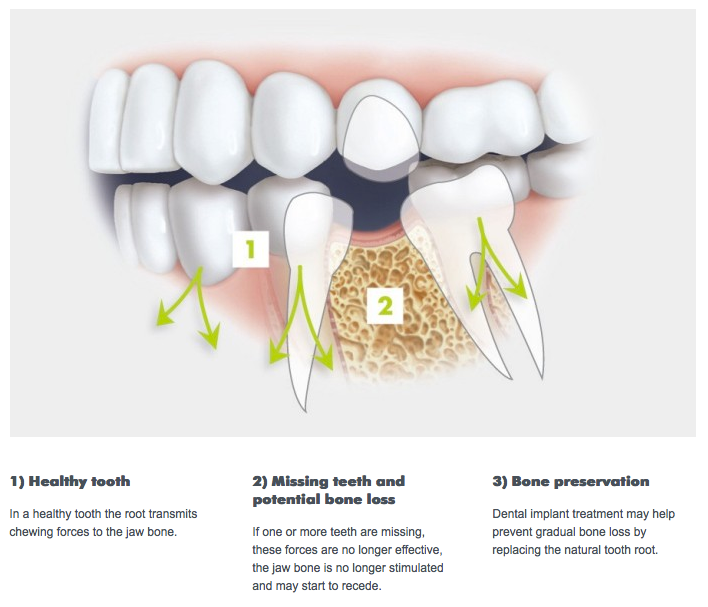 1

2

1) Healthy tooth

In a healthy tooth the root transmits chewing forces to the jaw bone.

2) Missing teeth and potential bone loss

If one or more teeth are missing, these forces are no longer effective, the jaw bone is no longer stimulated and may start to recede.

3) Bone preservation

Dental implant treatment may help prevent gradual bone loss by replacing the natural tooth root.